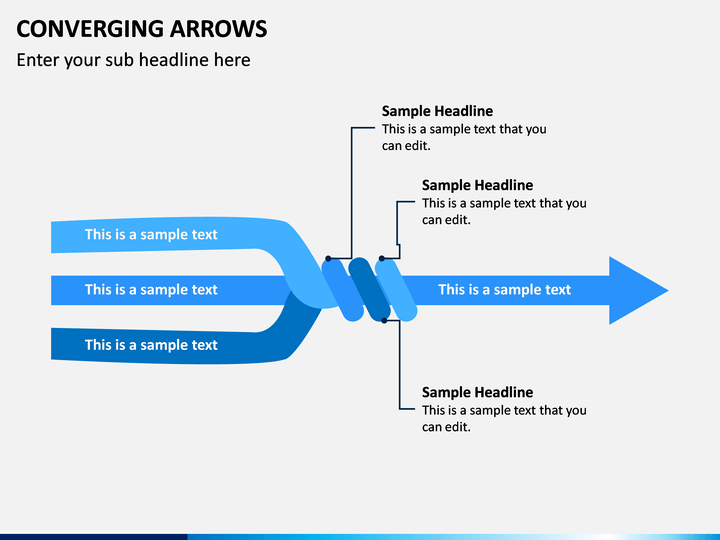 CONVERGING ARROWS

Enter your sub headline here

Sample Headline
This is a sample text that you can edit.

Sample Headline
This is a sample text that you can edit.

This is a sample text

This is a sample text

This is a sample text

This is a sample text

Sample Headline
This is a sample text that you can edit.